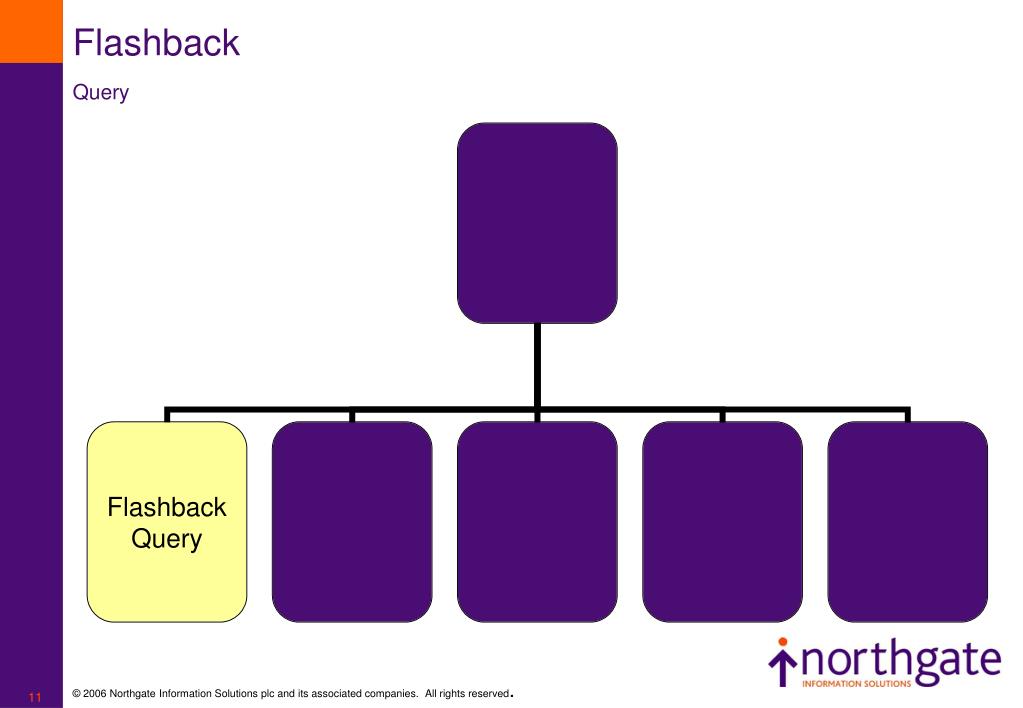 Flashback

Query

Flashback Query

northgate
INFORMATION SOLUTIONS

11

© 2006 Northgate Information Solutions plc and its associated companies. All rights reserved.